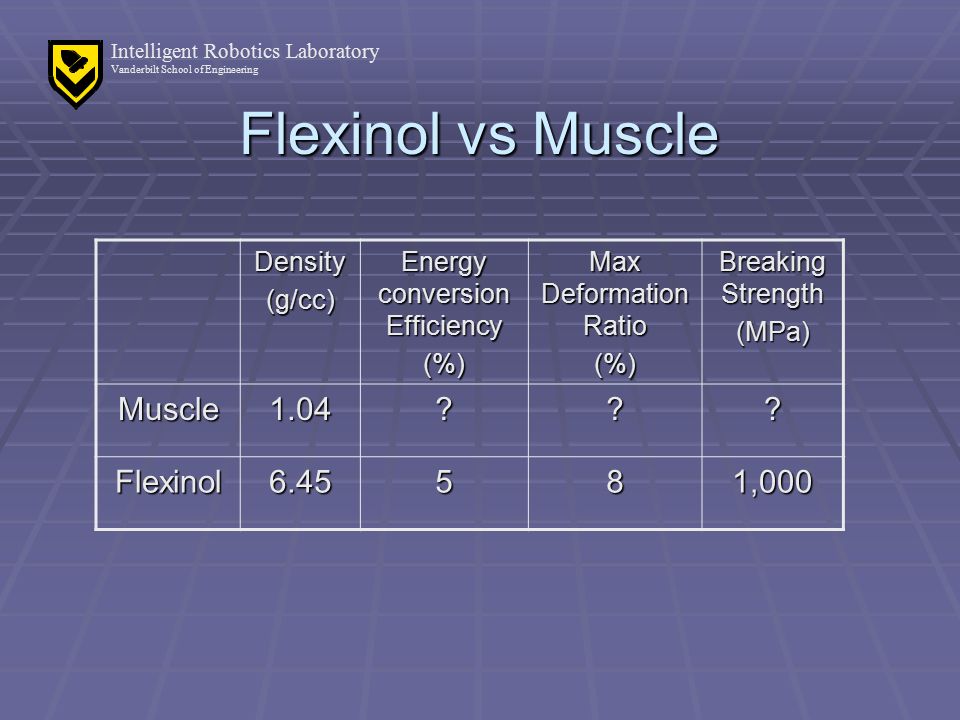 Intelligent Robotics Laboratory
Vanderbilt School of Engineering

Flexinol vs Muscle

| | Density (g/cc) | Energy conversion Efficiency (%) | Max Deformation Ratio (%) | Breaking Strength (MPa) |
|---|---|---|---|---|
| Muscle | 1.04 | ? | ? | ? |
| Flexinol | 6.45 | 5 | 8 | 1,000 |